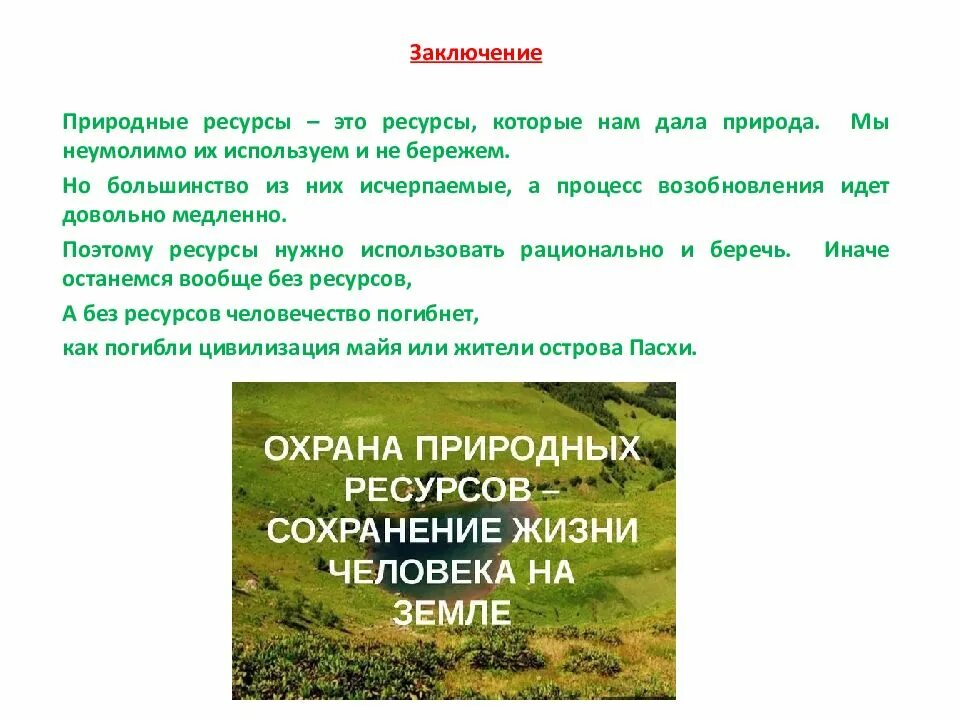 Заключение

Природные ресурсы – это ресурсы, которые нам дала природа. Мы неумолимо их используем и не бережем.

Но большинство из них исчерпаемые, а процесс возобновления идет довольно медленно.

Поэтому ресурсы нужно использовать рационально и беречь. Иначе останемся вообще без ресурсов,

А без ресурсов человечество погибнет,

как погибли цивилизация майя или жители острова Пасхи.

ОХРАНА ПРИРОДНЫХ РЕСУРСОВ – СОХРАНЕНИЕ ЖИЗНИ ЧЕЛОВЕКА НА ЗЕМЛЕ